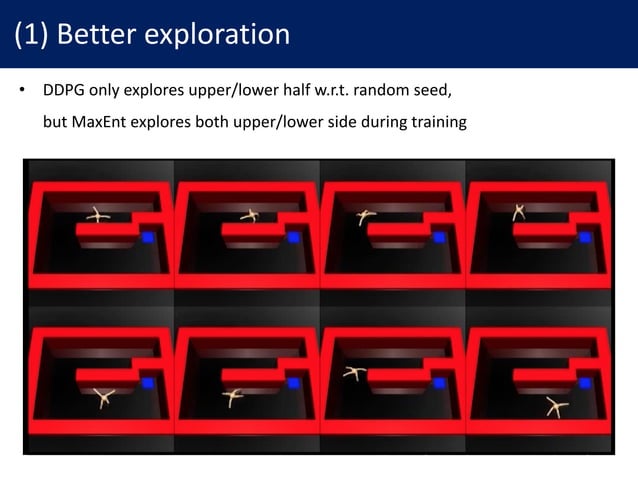 (1) Better exploration

• DDPG only explores upper/lower half w.r.t. random seed, but MaxEnt explores both upper/lower side during training